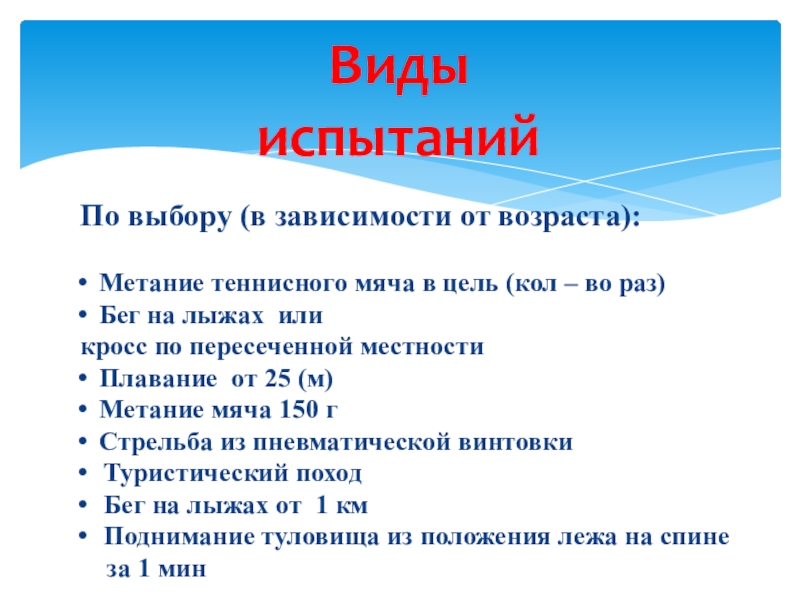 Виды испытаний

По выбору (в зависимости от возраста):

• Метание теннисного мяча в цель (кол – во раз)
• Бег на лыжах или
кросс по пересеченной местности
• Плавание от 25 (м)
• Метание мяча 150 г
• Стрельба из пневматической винтовки
• Туристический поход
• Бег на лыжах от 1 км
• Поднимание туловища из положения лежа на спине за 1 мин